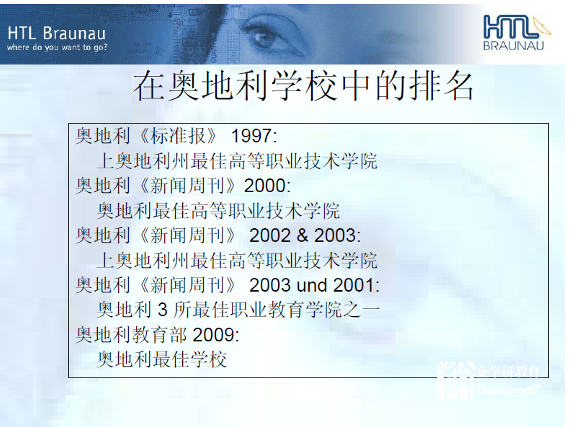 HTL Braunau
where do you want to go?

HTL
BRAUNAU

在奥地利学校中的排名

奥地利《标准报》 1997:
上奥地利州最佳高等职业技术学院
奥地利《新闻周刊》2000:
奥地利最佳高等职业技术学院
奥地利《新闻周刊》 2002 & 2003:
上奥地利州最佳高等职业技术学院
奥地利《新闻周刊》 2003 und 2001:
奥地利 3 所最佳职业教育学院之一
奥地利教育部 2009:
奥地利最佳学校

金学研教育
Chinaixedu